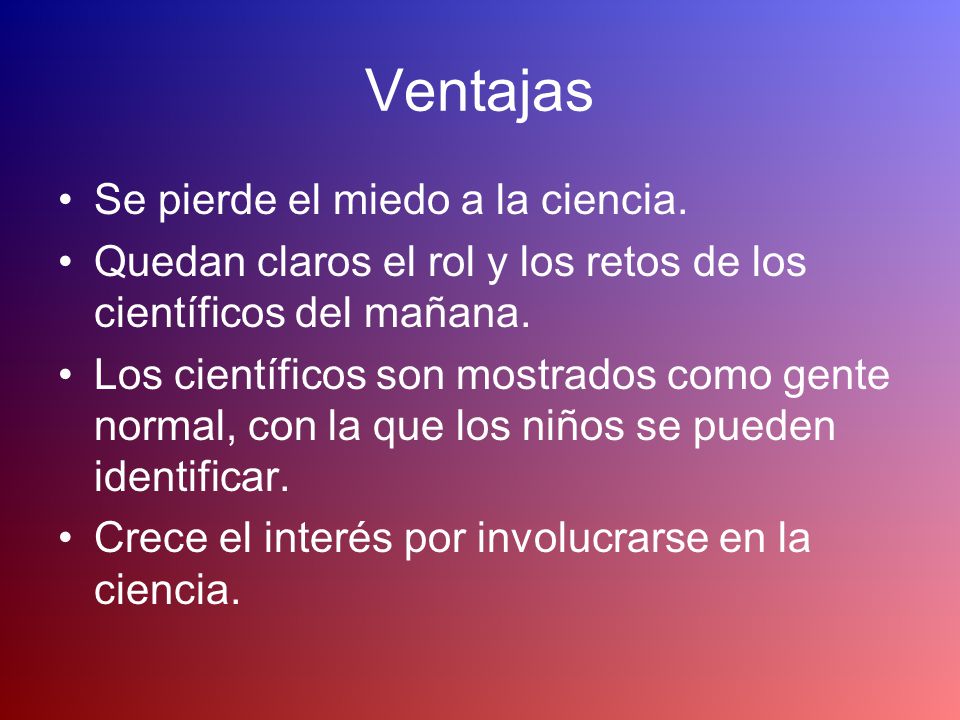 Ventajas

• Se pierde el miedo a la ciencia.
• Quedan claros el rol y los retos de los científicos del mañana.
• Los científicos son mostrados como gente normal, con la que los niños se pueden identificar.
• Crece el interés por involucrarse en la ciencia.